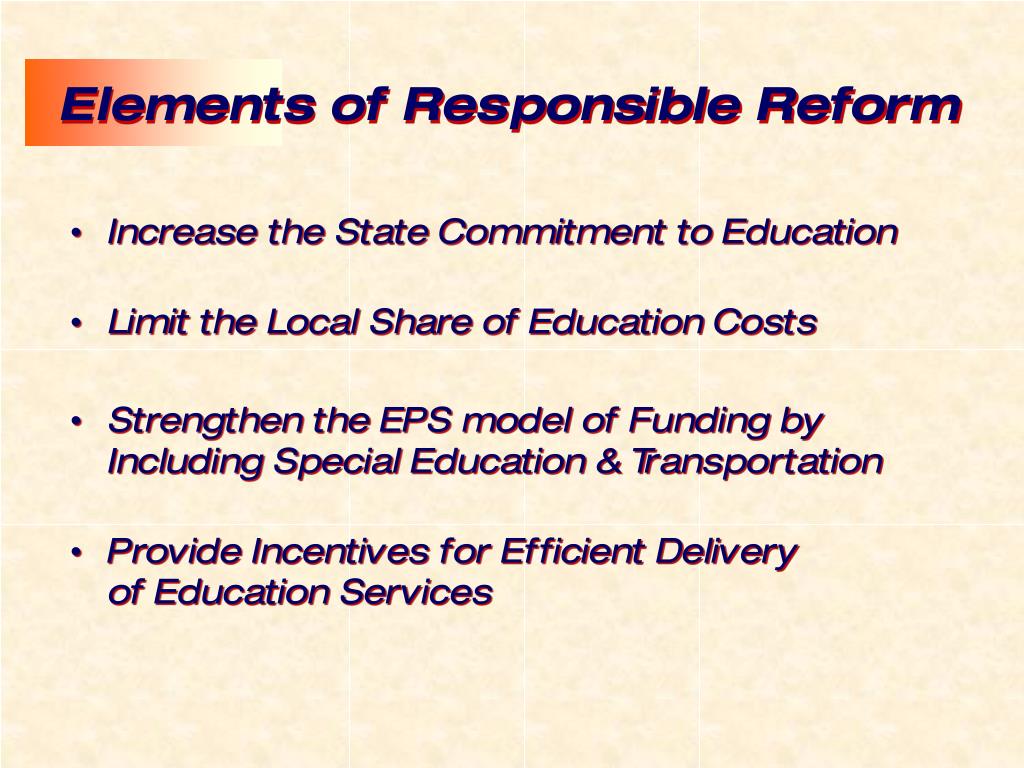 Elements of Responsible Reform

• Increase the State Commitment to Education

• Limit the Local Share of Education Costs

• Strengthen the EPS model of Funding by Including Special Education & Transportation

• Provide Incentives for Efficient Delivery of Education Services